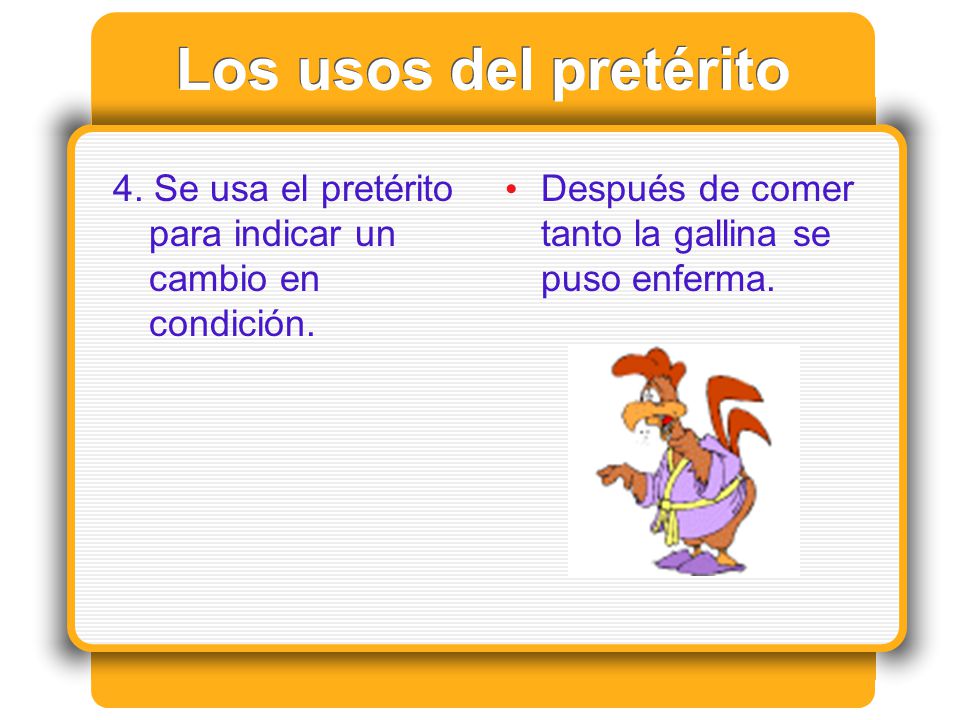 Los usos del pretérito

4. Se usa el pretérito para indicar un cambio en condición.

• Después de comer tanto la gallina se puso enferma.